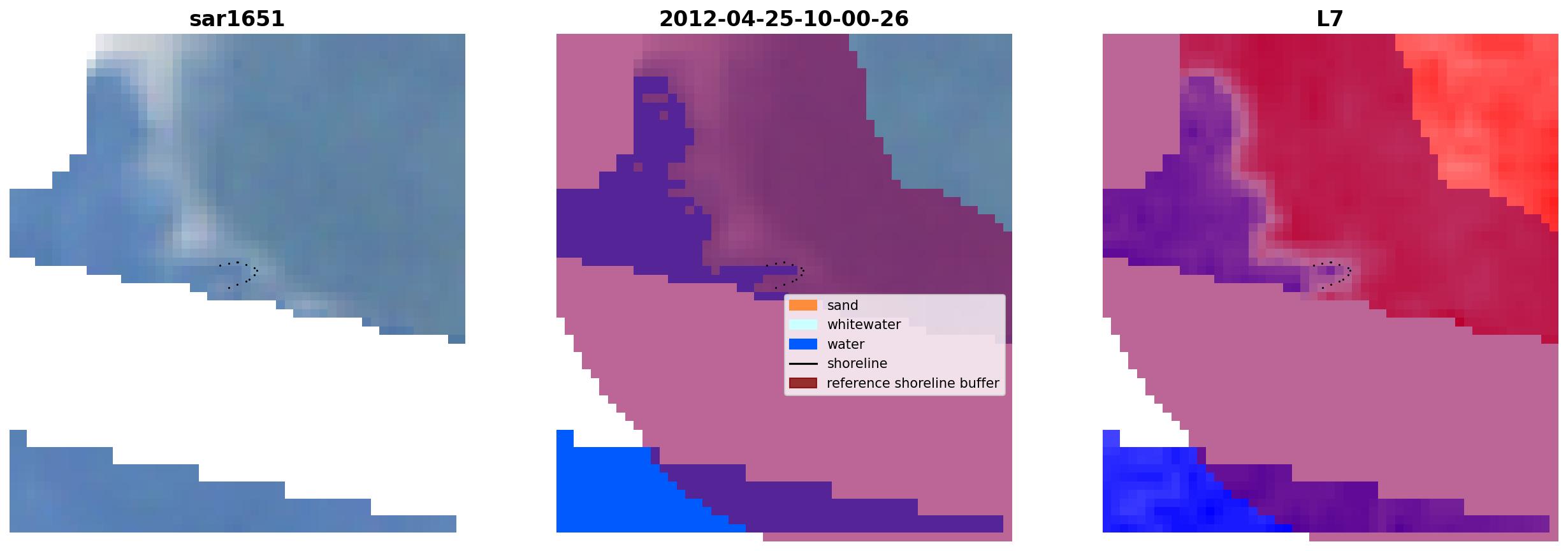 sar1651

2012-04-25-10-00-26

L7

sand
whitewater
water
shoreline
reference shoreline buffer